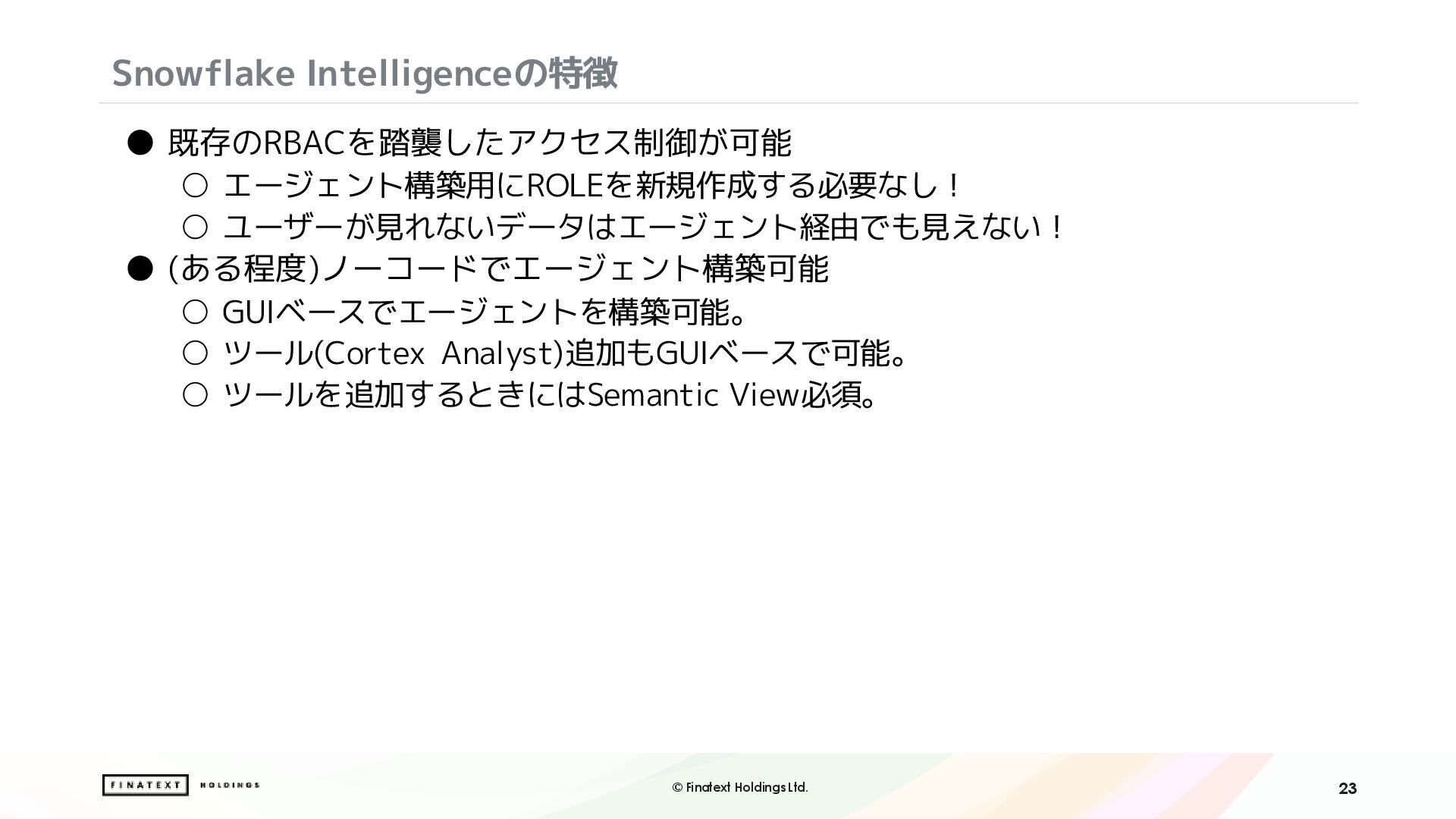 Snowflake Intelligenceの特徴

● 既存のRBACを踏襲したアクセス制御が可能
○ エージェント構築用にROLEを新規作成する必要なし！
○ ユーザーが見れないデータはエージェント経由でも見えない！
● (ある程度)ノーコードでエージェント構築可能
○ GUIベースでエージェントを構築可能。
○ ツール(Cortex Analyst)追加もGUIベースで可能。
○ ツールを追加するときにはSemantic View必須。

FINATEXT HOLDINGS

© Finatext Holdings Ltd.

23